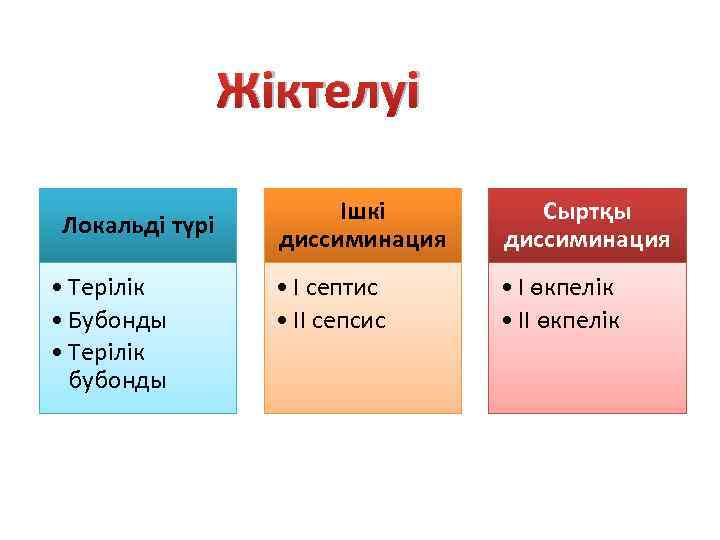 Жіктелуі

Локальді түрі

• Терілік
• Бубонды
• Терілік бубонды

Ішкі диссиминация

• I септис
• II сепсис

Сыртқы диссиминация

• I өкпелік
• II өкпелік